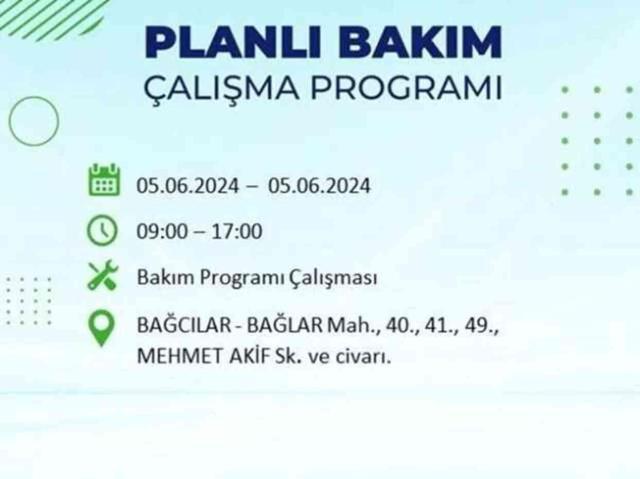 PLANLI BAKIM
ÇALIŞMA PROGRAMI

05.06.2024 – 05.06.2024

09:00 – 17:00

Bakım Programı Çalışması

BAĞCILAR - BAĞLAR Mah., 40., 41., 49., MEHMET AKİF Sk. ve civarı.